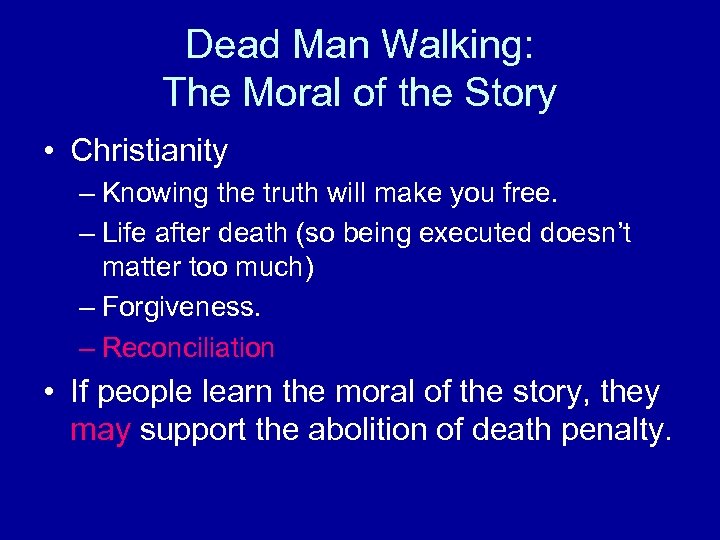 Dead Man Walking:
The Moral of the Story

• Christianity
– Knowing the truth will make you free.
– Life after death (so being executed doesn't matter too much)
– Forgiveness.
– Reconciliation
• If people learn the moral of the story, they may support the abolition of death penalty.